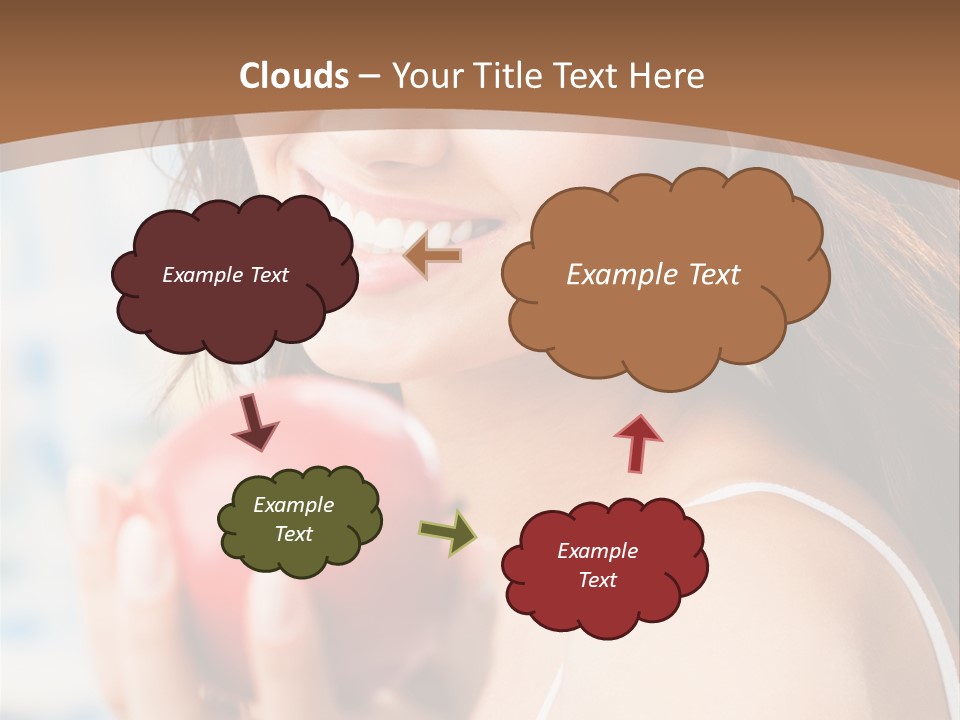 Clouds – Your Title Text Here

Example Text

Example Text

Example Text

Example Text